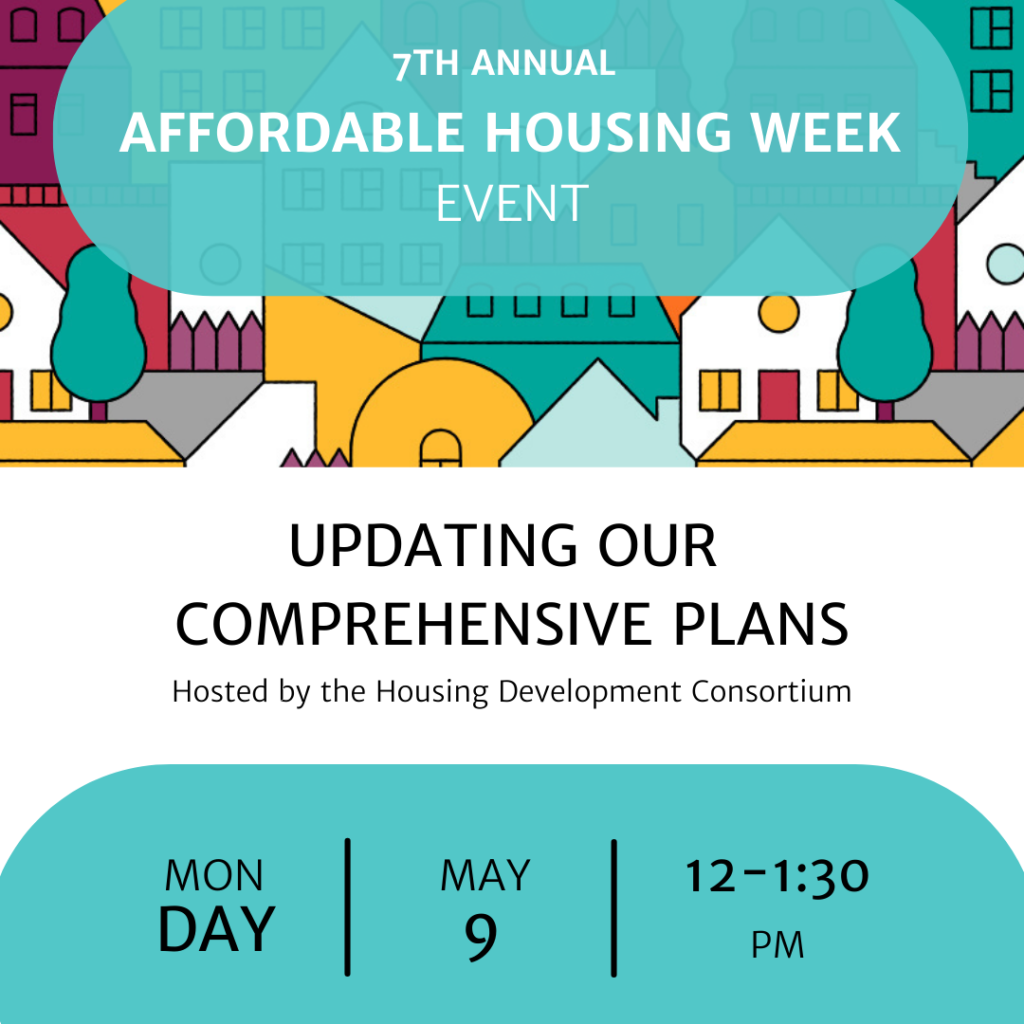 7TH ANNUAL
AFFORDABLE HOUSING WEEK
EVENT

UPDATING OUR COMPREHENSIVE PLANS

Hosted by the Housing Development Consortium

MON DAY

MAY 9

12-1:30 PM